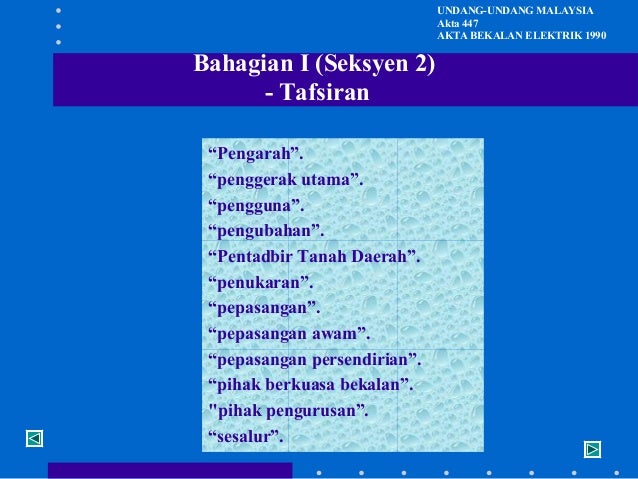 UNDANG-UNDANG MALAYSIA
Akta 447
AKTA BEKALAN ELEKTRIK 1990

Bahagian I (Seksyen 2)
- Tafsiran

“Pengarah”.
“penggerak utama”.
“pengguna”.
“pengubahan”.
“Pentadbir Tanah Daerah”.
“penukaran”.
“pepasangan”.
“pepasangan awam”.
“pepasangan persendirian”.
“pihak berkuasa bekalan”.
"pihak pengurusan”.
“sesalur”.